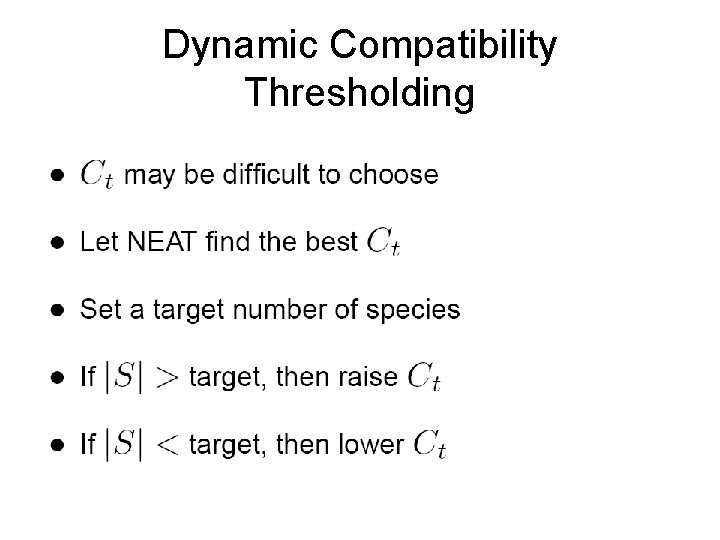 Dynamic Compatibility Thresholding

- $C_t$ may be difficult to choose
- Let NEAT find the best $C_t$
- Set a target number of species
- If $|S| >$ target, then raise $C_t$
- If $|S| <$ target, then lower $C_t$